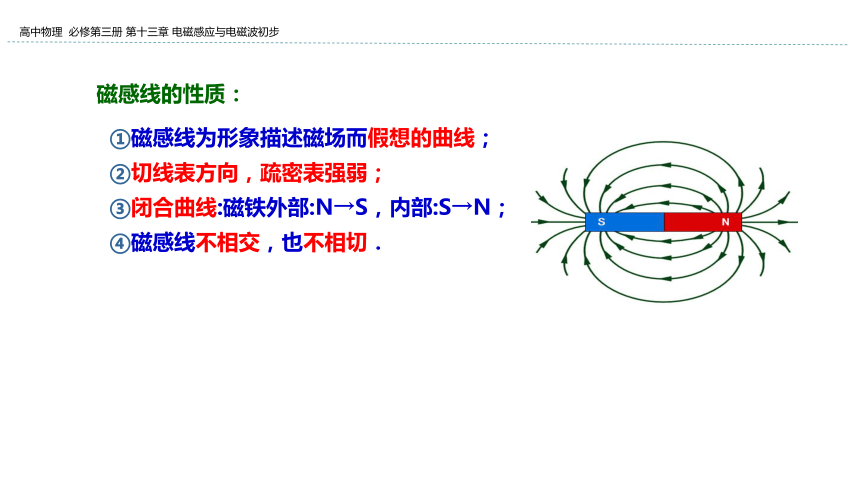 高中物理 必修第三册 第十三章 电磁感应与电磁波初步

磁感线的性质：

①磁感线为形象描述磁场而假想的曲线；
②切线表方向，疏密表强弱；
③闭合曲线:磁铁外部:N→S，内部:S→N；
④磁感线不相交，也不相切.

S N